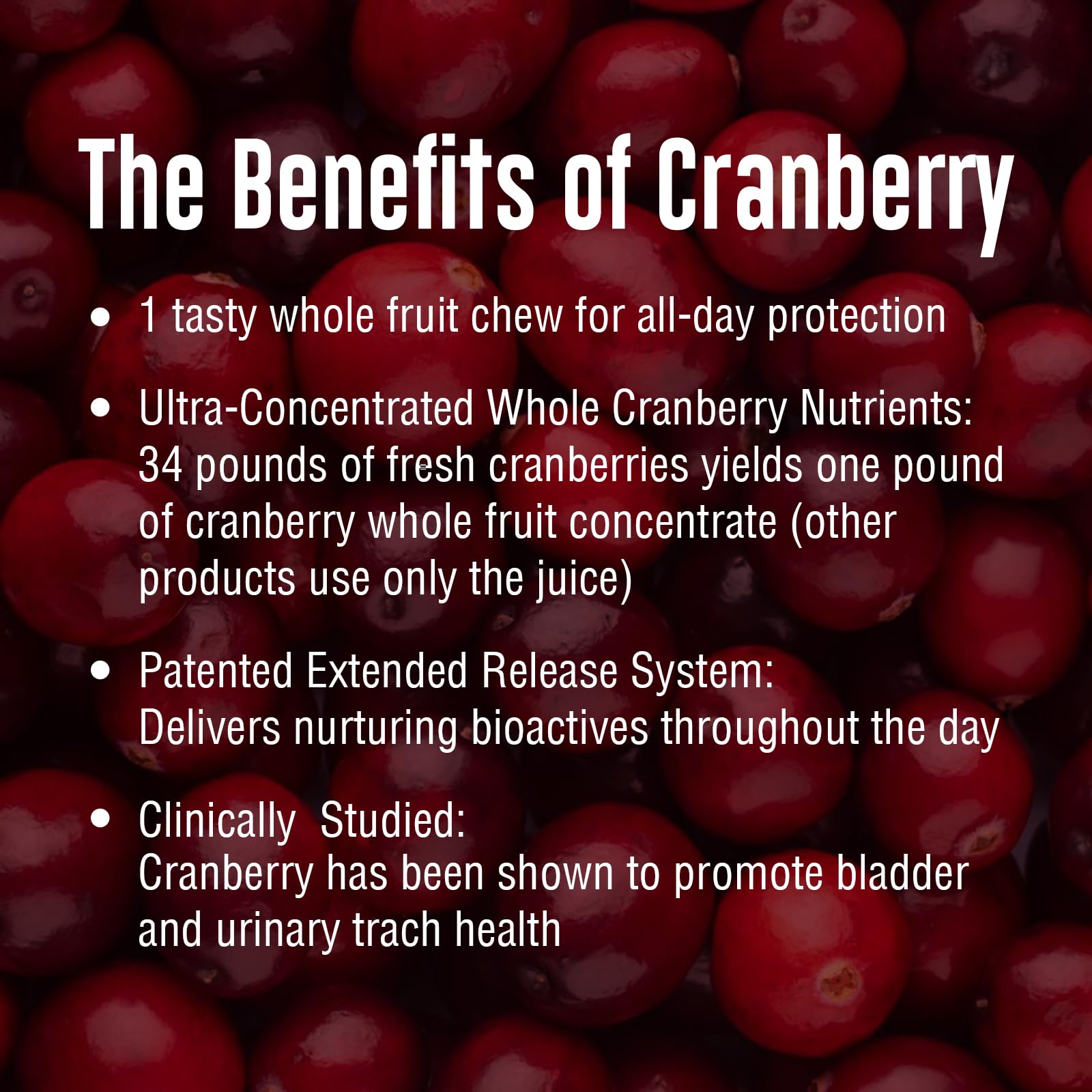 The Benefits of Cranberry

• 1 tasty whole fruit chew for all-day protection

• Ultra-Concentrated Whole Cranberry Nutrients: 34 pounds of fresh cranberries yields one pound of cranberry whole fruit concentrate (other products use only the juice)

• Patented Extended Release System: Delivers nurturing bioactives throughout the day

• Clinically Studied: Cranberry has been shown to promote bladder and urinary trach health